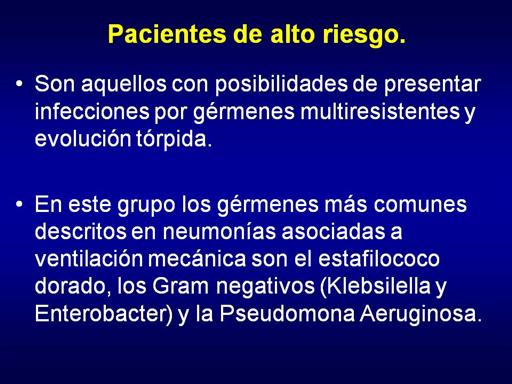 Pacientes de alto riesgo.

• Son aquellos con posibilidades de presentar infecciones por gérmenes multiresistentes y evolución tórpida.

• En este grupo los gérmenes más comunes descritos en neumonías asociadas a ventilación mecánica son el estafilococo dorado, los Gram negativos (Klebsilella y Enterobacter) y la Pseudomona Aeruginosa.